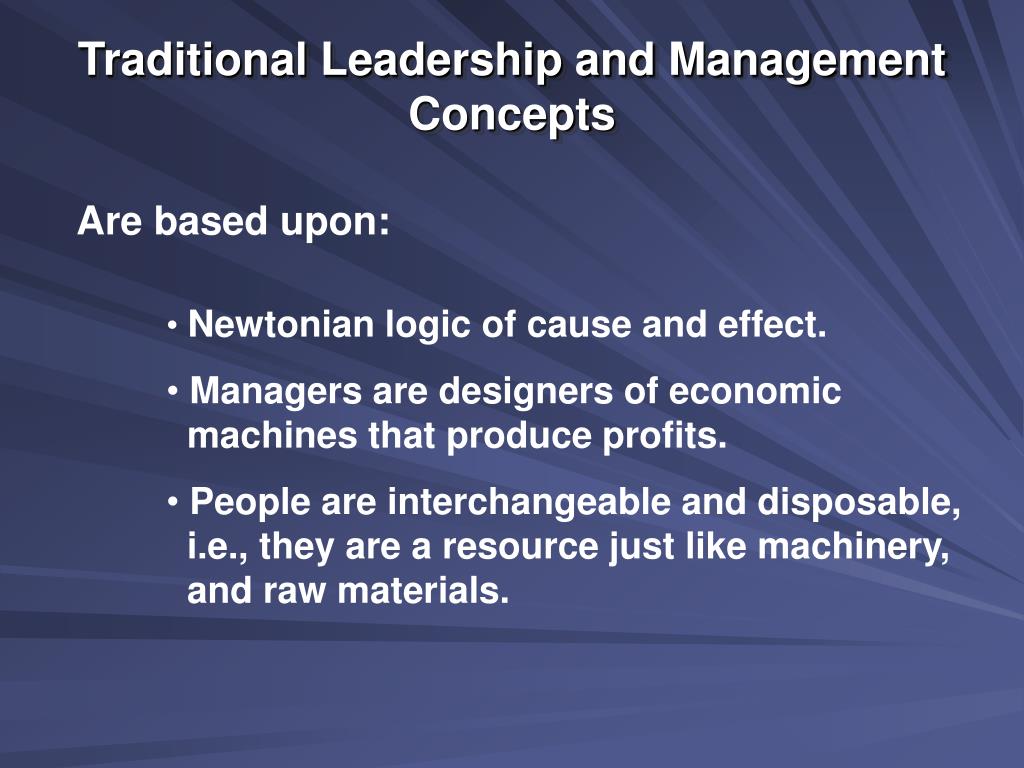 Traditional Leadership and Management Concepts

Are based upon:

• Newtonian logic of cause and effect.

• Managers are designers of economic machines that produce profits.

• People are interchangeable and disposable, i.e., they are a resource just like machinery, and raw materials.